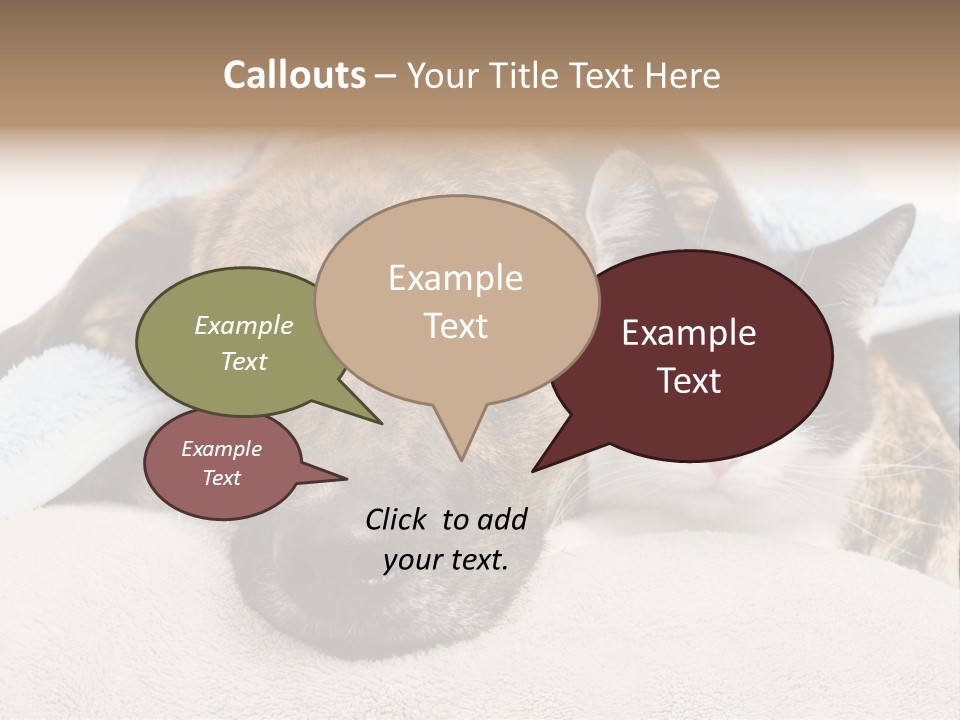 Callouts – Your Title Text Here

Example Text

Example Text

Example Text

Example Text

Click to add your text.